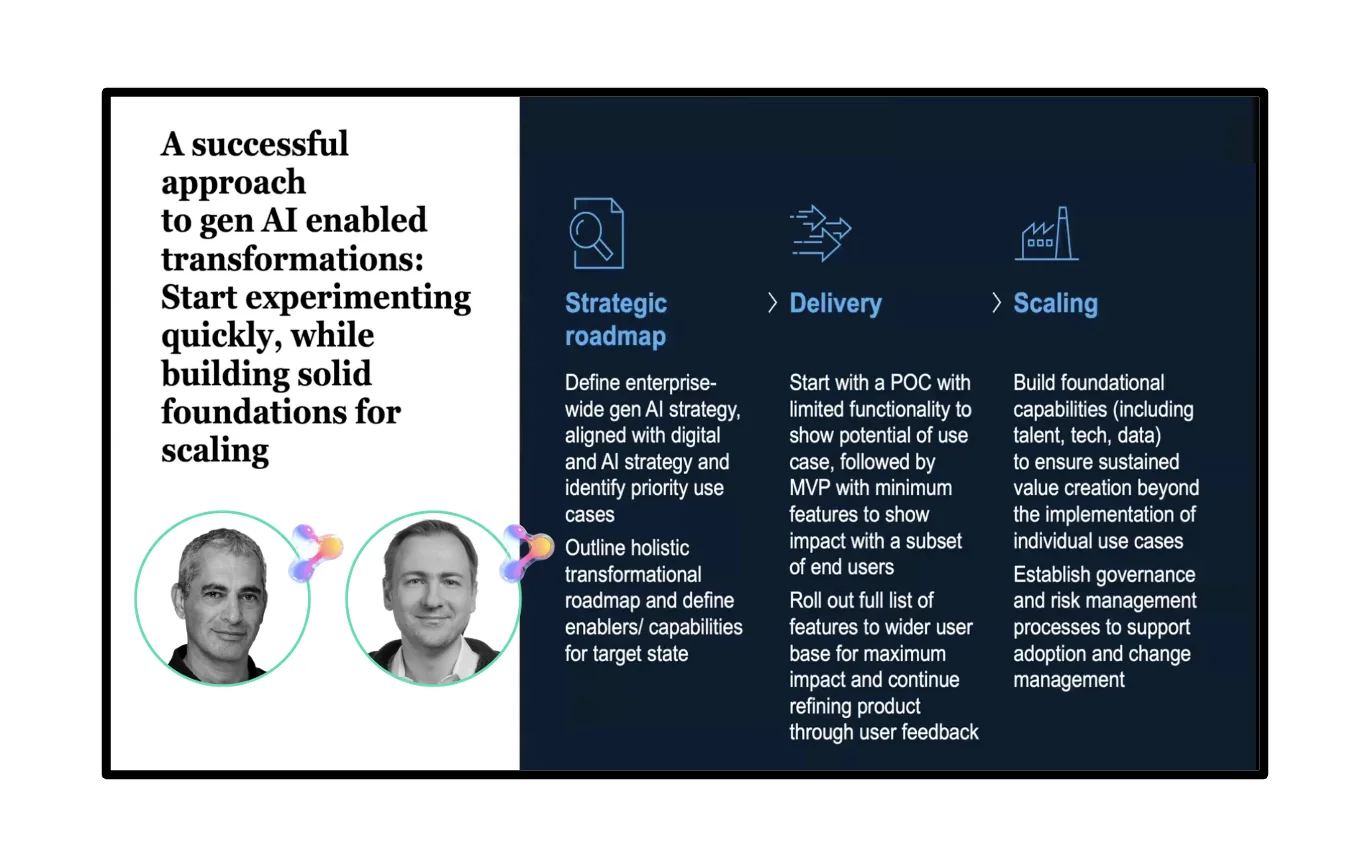 A successful approach to gen AI enabled transformations: Start experimenting quickly, while building solid foundations for scaling

Strategic roadmap

Define enterprise-wide gen AI strategy, aligned with digital and AI strategy and identify priority use cases

Outline holistic transformational roadmap and define enablers/ capabilities for target state

Delivery

Start with a POC with limited functionality to show potential of use case, followed by MVP with minimum features to show impact with a subset of end users

Roll out full list of features to wider user base for maximum impact and continue refining product through user feedback

Scaling

Build foundational capabilities (including talent, tech, data) to ensure sustained value creation beyond the implementation of individual use cases

Establish governance and risk management processes to support adoption and change management